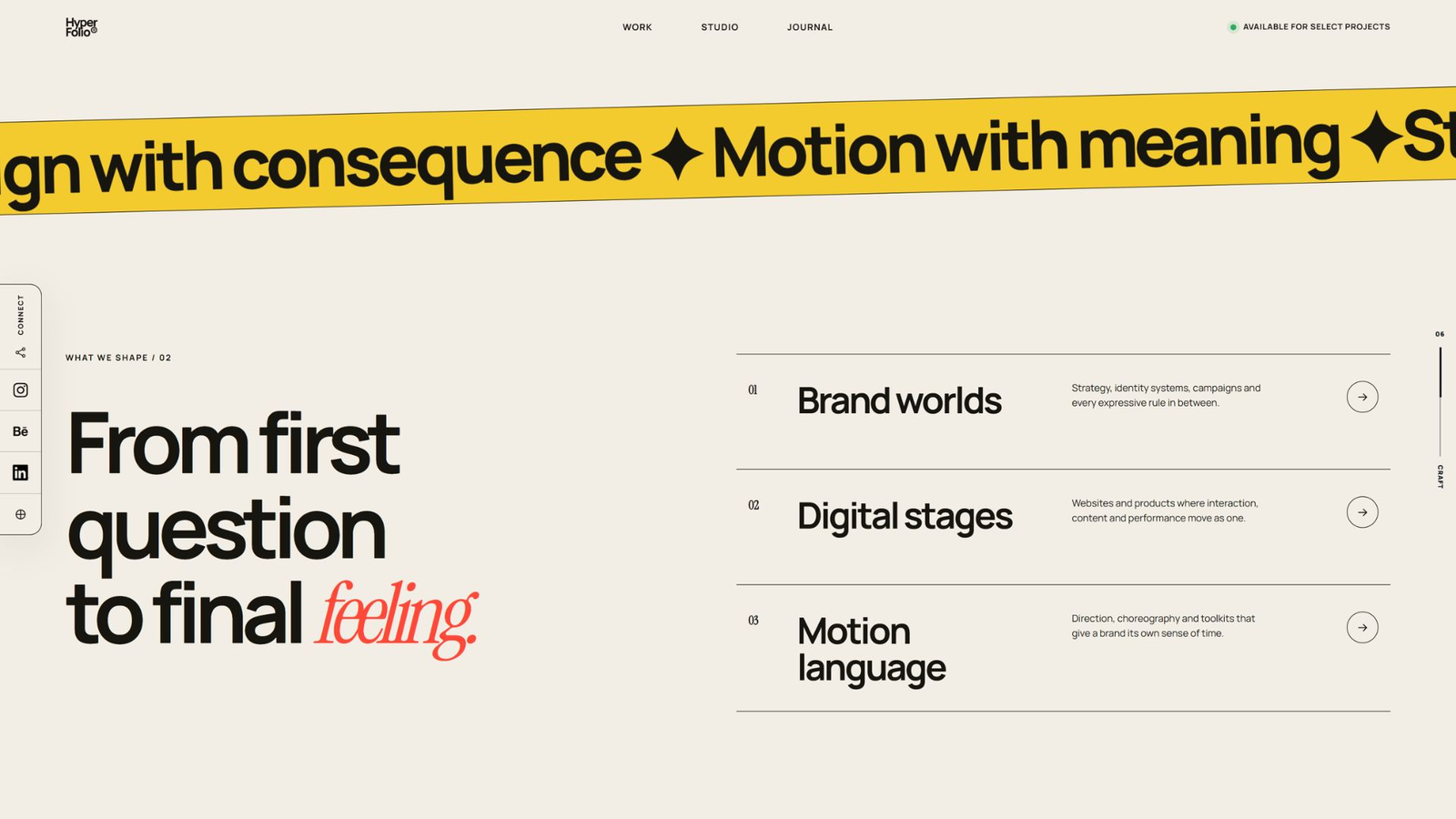 Hyper Folio®

WORK STUDIO JOURNAL

AVAILABLE FOR SELECT PROJECTS

gn with consequence ✦ Motion with meaning ✦ St

CONNECT

Bē

WHAT WE SHAPE / 02

From first question to final feeling.

01 Brand worlds

Strategy, identity systems, campaigns and every expressive rule in between.

02 Digital stages

Websites and products where interaction, content and performance move as one.

03 Motion language

Direction, choreography and toolkits that give a brand its own sense of time.

06

CRAFT